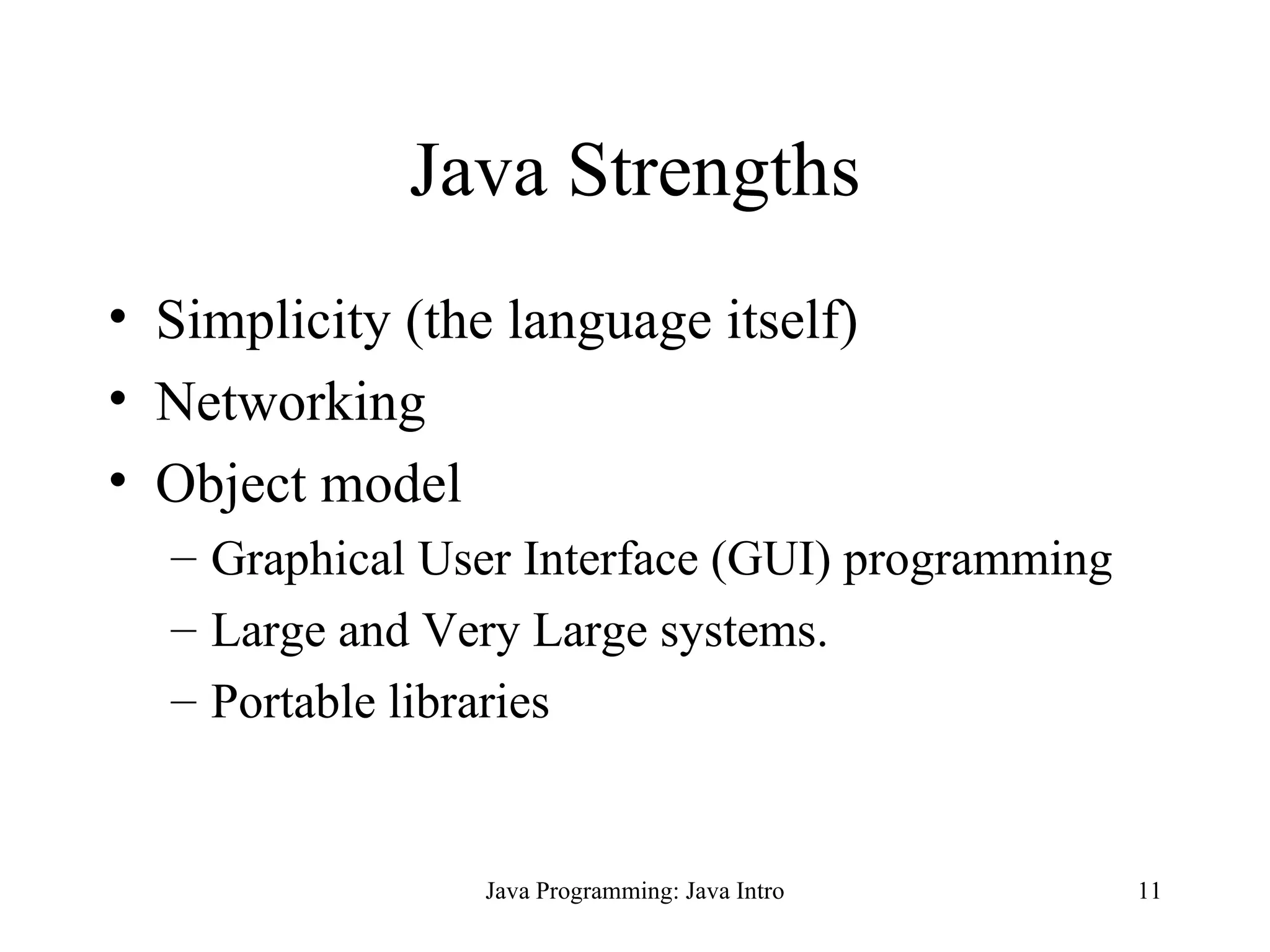 Java Strengths

• Simplicity (the language itself)
• Networking
• Object model
  – Graphical User Interface (GUI) programming
  – Large and Very Large systems.
  – Portable libraries

Java Programming: Java Intro

11